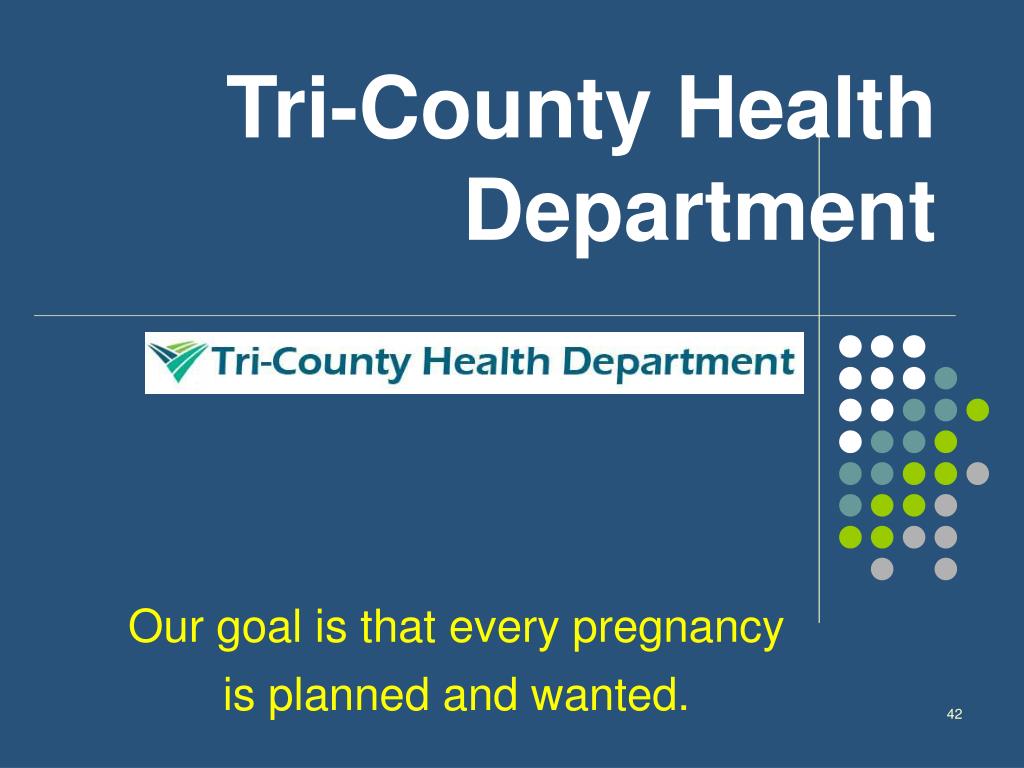 Tri-County Health Department

Tri-County Health Department

Our goal is that every pregnancy is planned and wanted.

42